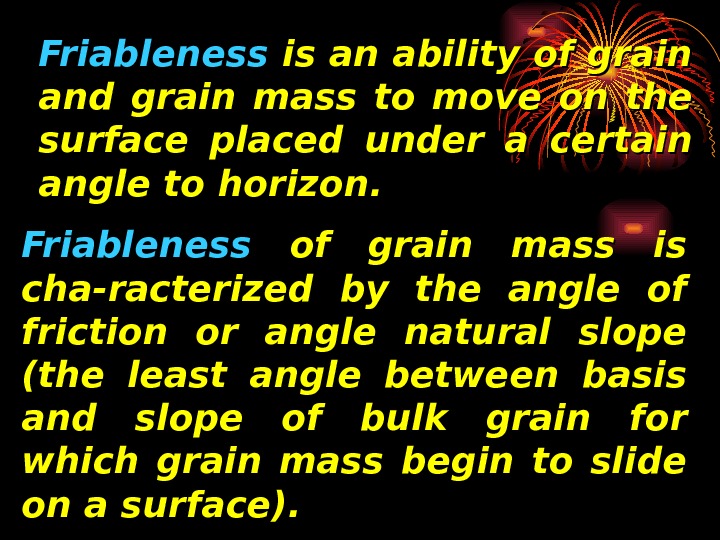 Friableness is an ability of grain and grain mass to move on the surface placed under a certain angle to horizon.

Friableness of grain mass is cha-racterized by the angle of friction or angle natural slope (the least angle between basis and slope of bulk grain for which grain mass begin to slide on a surface).